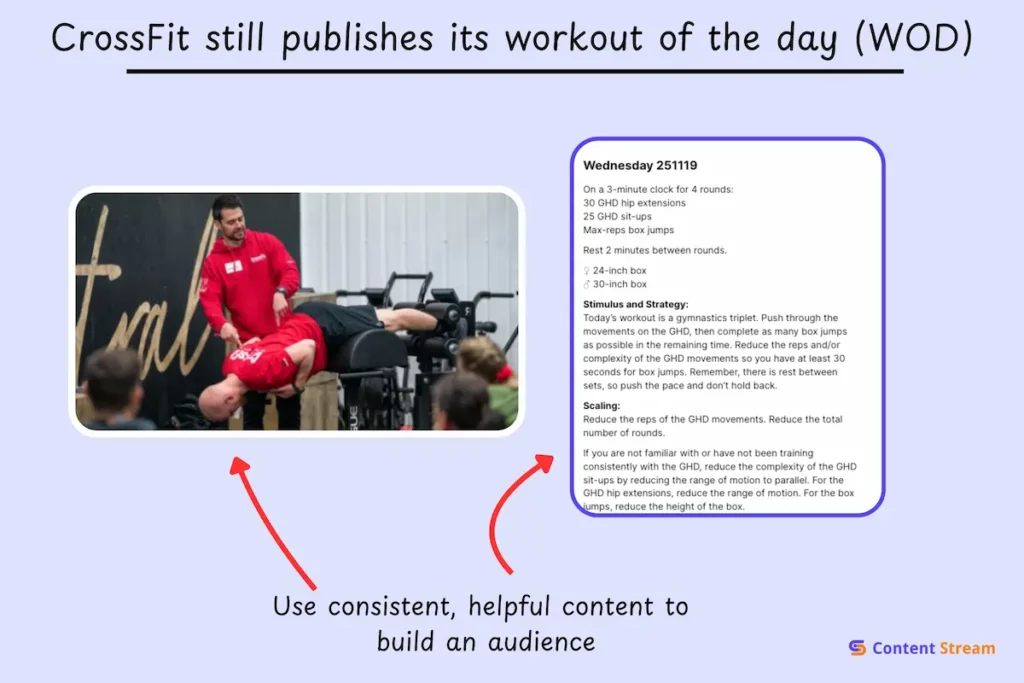 CrossFit still publishes its workout of the day (WOD)

Wednesday 251119

On a 3-minute clock for 4 rounds:
30 GHD hip extensions
25 GHD sit-ups
Max-reps box jumps

Rest 2 minutes between rounds.

♀ 24-inch box
♂ 30-inch box

Stimulus and Strategy:
Today's workout is a gymnastics triplet. Push through the movements on the GHD, then complete as many box jumps as possible in the remaining time. Reduce the reps and/or complexity of the GHD movements so you have at least 30 seconds for box jumps. Remember, there is rest between sets, so push the pace and don't hold back.

Scaling:
Reduce the reps of the GHD movements. Reduce the total number of rounds.

If you are not familiar with or have not been training consistently with the GHD, reduce the complexity of the GHD sit-ups by reducing the range of motion to parallel. For the GHD hip extensions, reduce the range of motion. For the box jumps, reduce the height of the box.

Use consistent, helpful content to build an audience

Content Stream